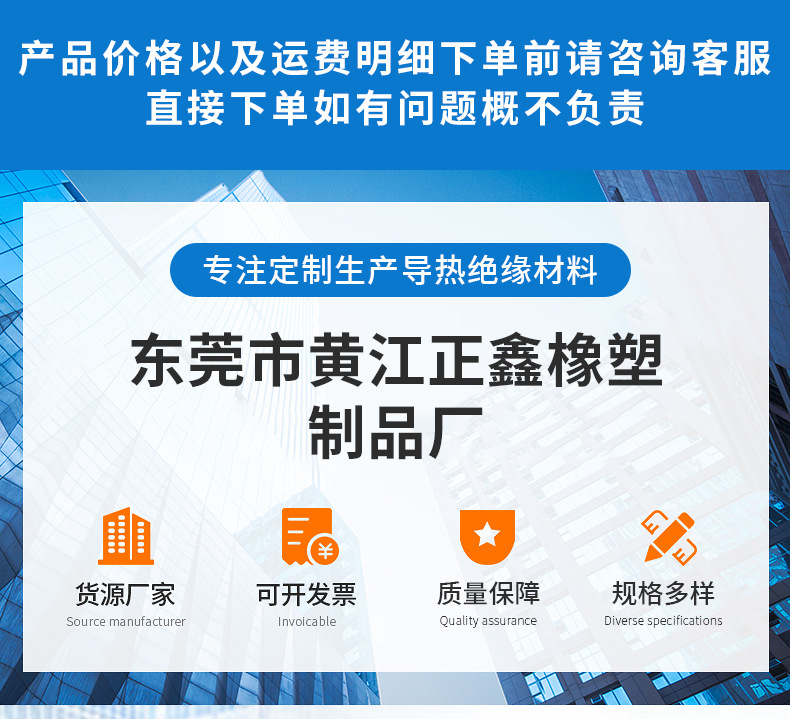 产品价格以及运费明细下单前请咨询客服
直接下单如有问题概不负责

专注定制生产导热绝缘材料

东莞市黄江正鑫橡塑制品厂

货源厂家
Source manufacturer

可开发票
Invoicable

质量保障
Quality assurance

规格多样
Diverse specifications